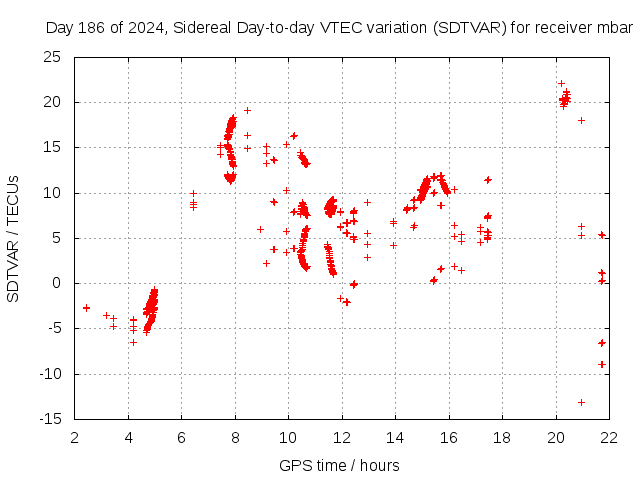 Day 186 of 2024, Sidereal Day-to-day VTEC variation (SDTVAR) for receiver mbar

SDTVAR / TECUs

25
20
15
10
5
0
-5
-10
-15

2 4 6 8 10 12 14 16 18 20 22

GPS time / hours